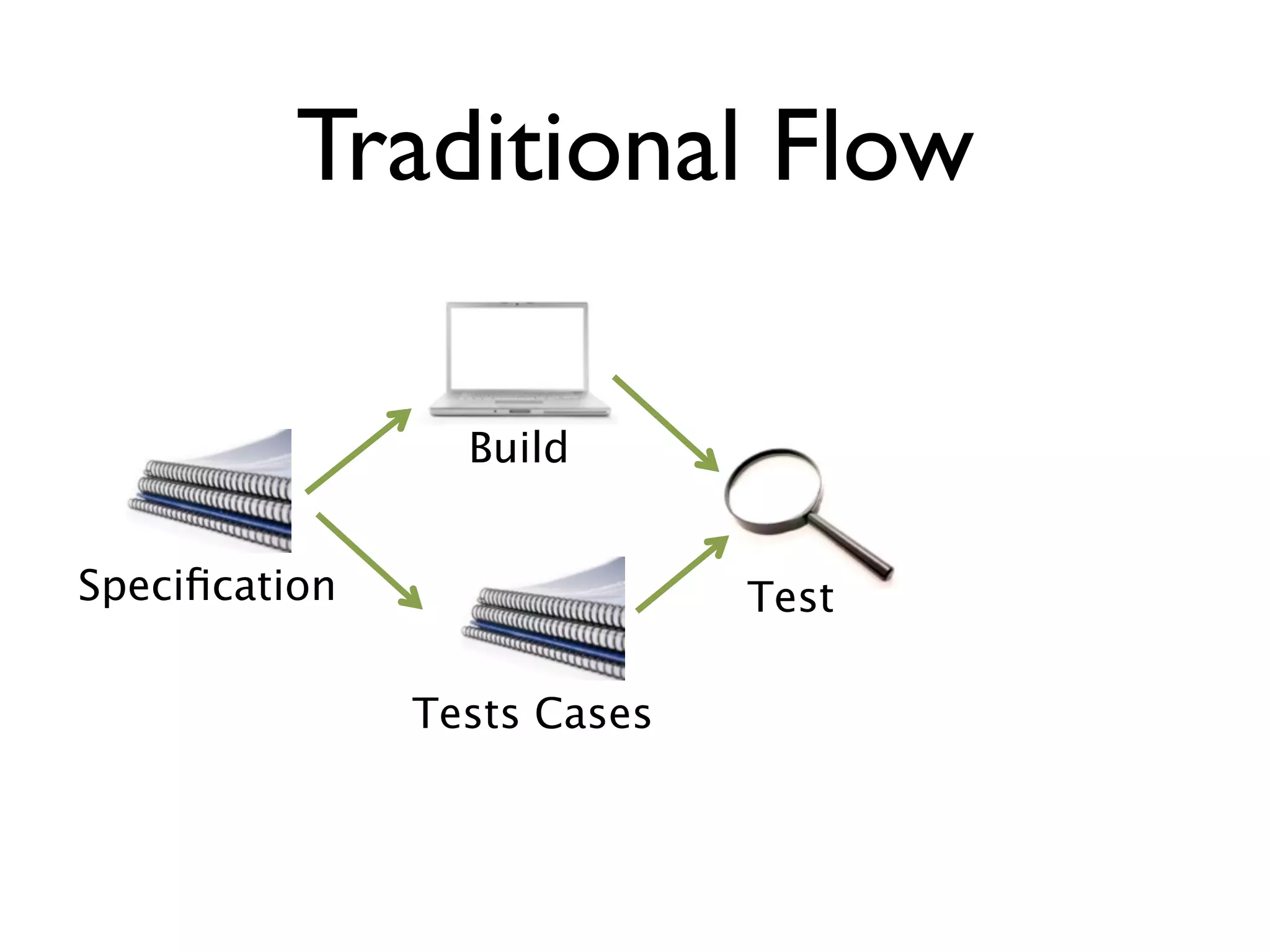 Traditional Flow

Build

Specification

Test

Tests Cases